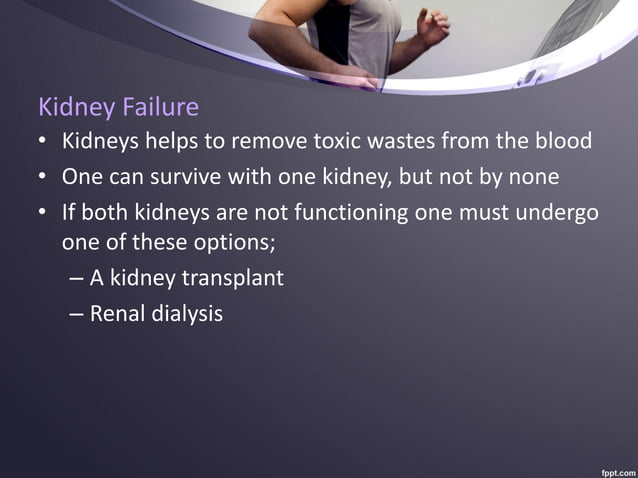 Kidney Failure

• Kidneys helps to remove toxic wastes from the blood

• One can survive with one kidney, but not by none

• If both kidneys are not functioning one must undergo one of these options;

– A kidney transplant

– Renal dialysis

fppt.com